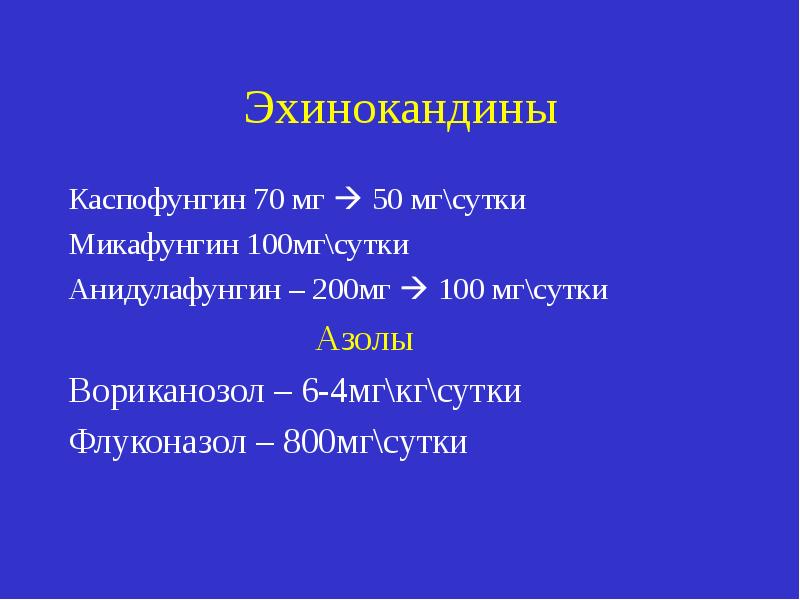 Эхинокандины

Каспофунгин 70 мг → 50 мг\сутки

Микафунгин 100мг\сутки

Анидулафунгин – 200мг → 100 мг\сутки

Азолы

Вориканозол – 6-4мг\кг\сутки

Флуконазол – 800мг\сутки